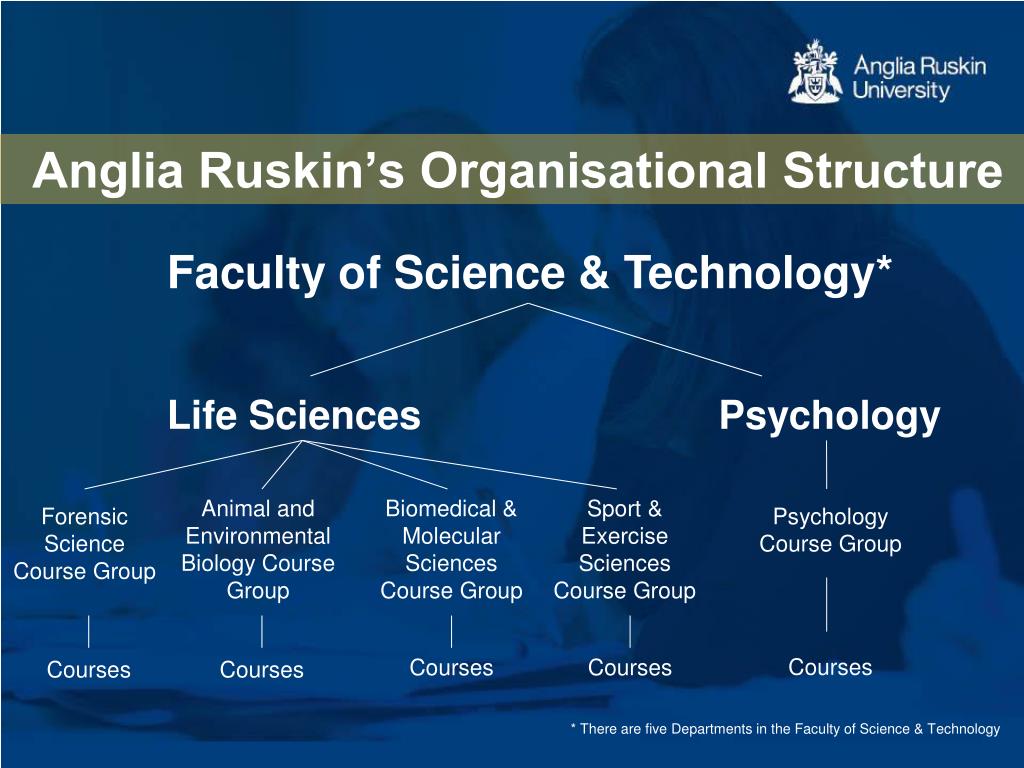 Anglia Ruskin University

Anglia Ruskin's Organisational Structure

Faculty of Science & Technology*

Life Sciences

Psychology

Forensic Science Course Group

Animal and Environmental Biology Course Group

Biomedical & Molecular Sciences Course Group

Sport & Exercise Sciences Course Group

Psychology Course Group

Courses

Courses

Courses

Courses

Courses

* There are five Departments in the Faculty of Science & Technology